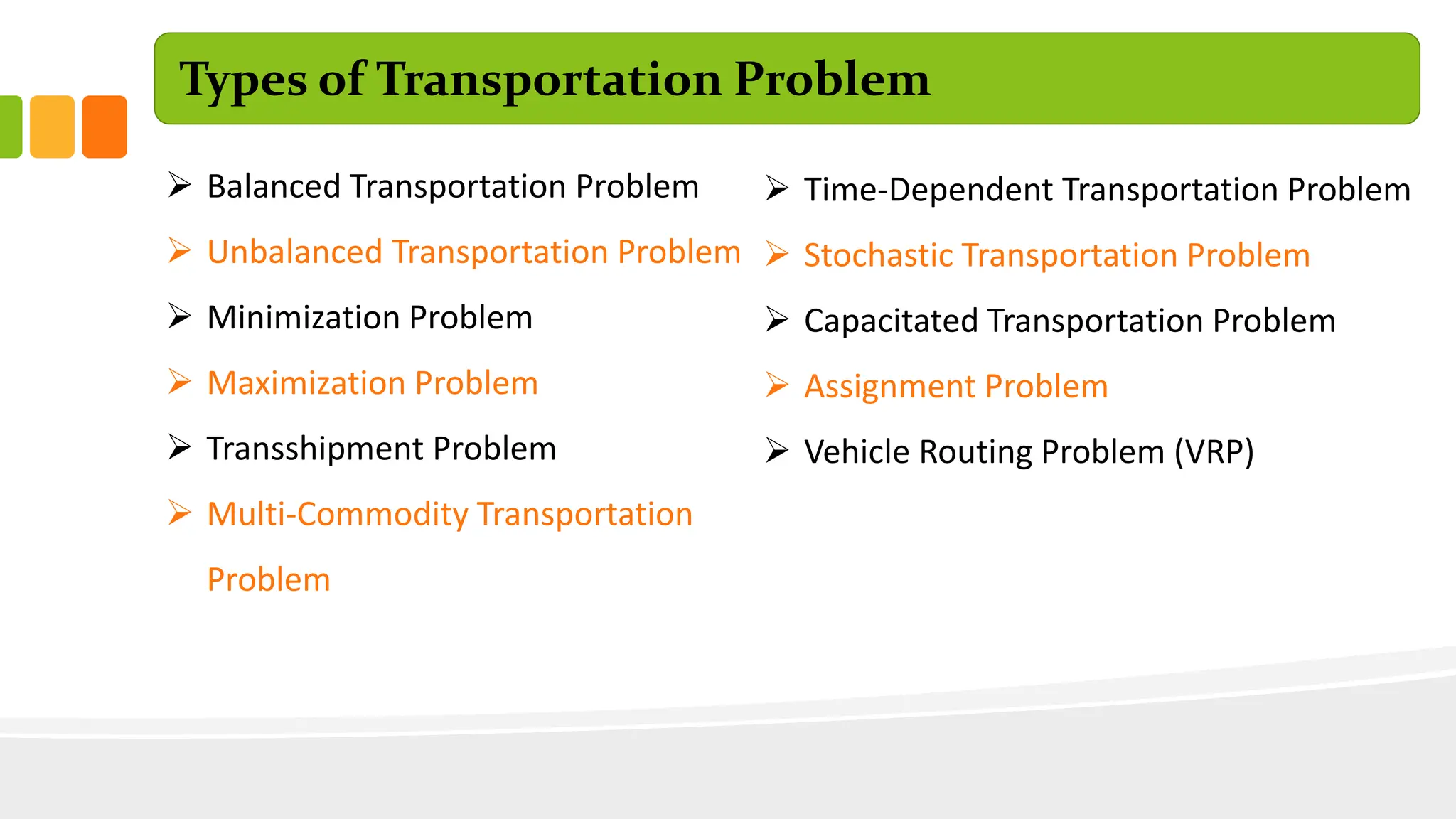 Types of Transportation Problem

➢ Balanced Transportation Problem
➢ Unbalanced Transportation Problem
➢ Minimization Problem
➢ Maximization Problem
➢ Transshipment Problem
➢ Multi-Commodity Transportation Problem

➢ Time-Dependent Transportation Problem
➢ Stochastic Transportation Problem
➢ Capacitated Transportation Problem
➢ Assignment Problem
➢ Vehicle Routing Problem (VRP)